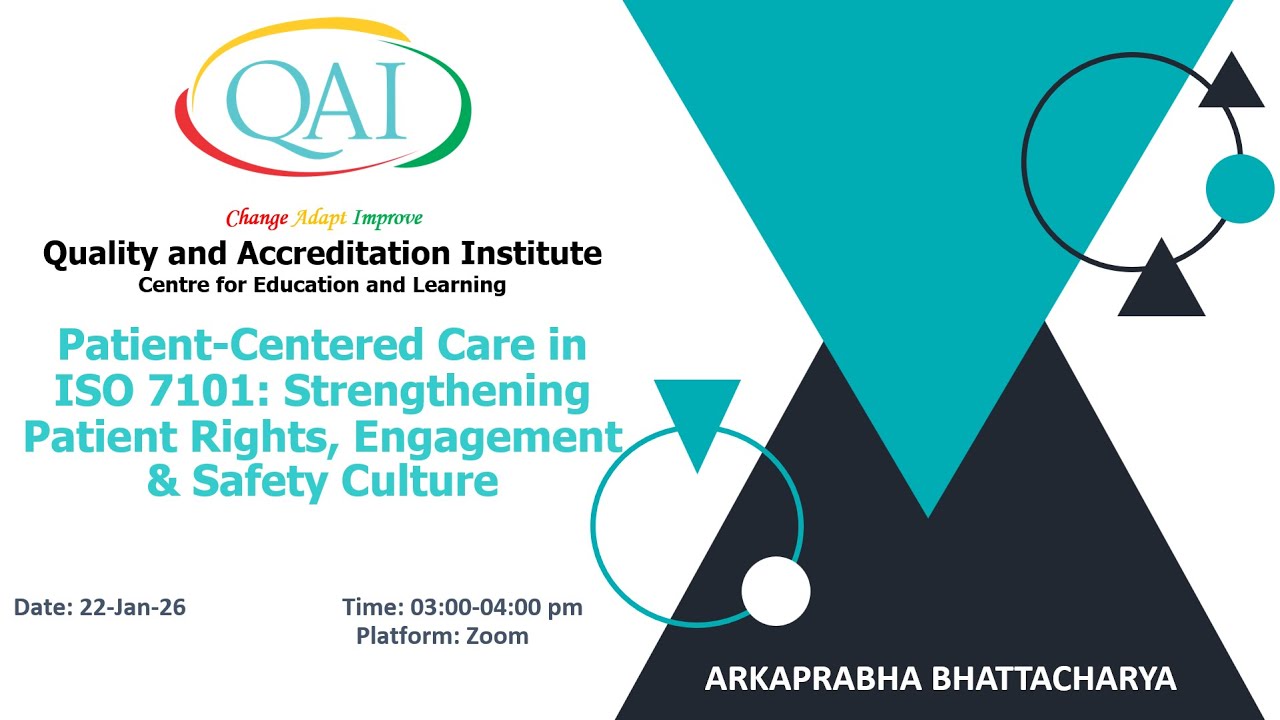 QAI

Change Adapt Improve

Quality and Accreditation Institute

Centre for Education and Learning

Patient-Centered Care in ISO 7101: Strengthening Patient Rights, Engagement & Safety Culture

Date: 22-Jan-26

Time: 03:00-04:00 pm

Platform: Zoom

ARKAPRABHA BHATTACHARYA